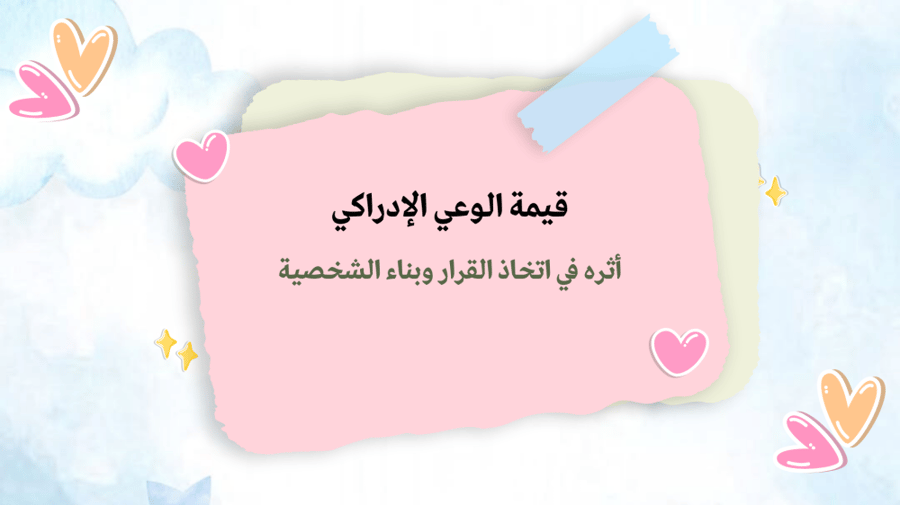 قيمة الوعي الإدراكي

أثره في اتخاذ القرار وبناء الشخصية